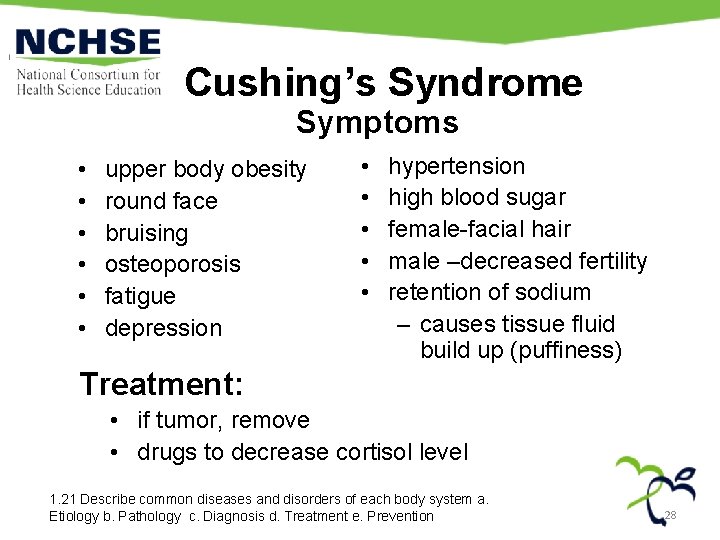 NCHSE
National Consortium for Health Science Education

Cushing's Syndrome
Symptoms

• upper body obesity
• round face
• bruising
• osteoporosis
• fatigue
• depression

• hypertension
• high blood sugar
• female-facial hair
• male –decreased fertility
• retention of sodium
– causes tissue fluid build up (puffiness)

Treatment:
• if tumor, remove
• drugs to decrease cortisol level

1.21 Describe common diseases and disorders of each body system a. Etiology b. Pathology c. Diagnosis d. Treatment e. Prevention

28